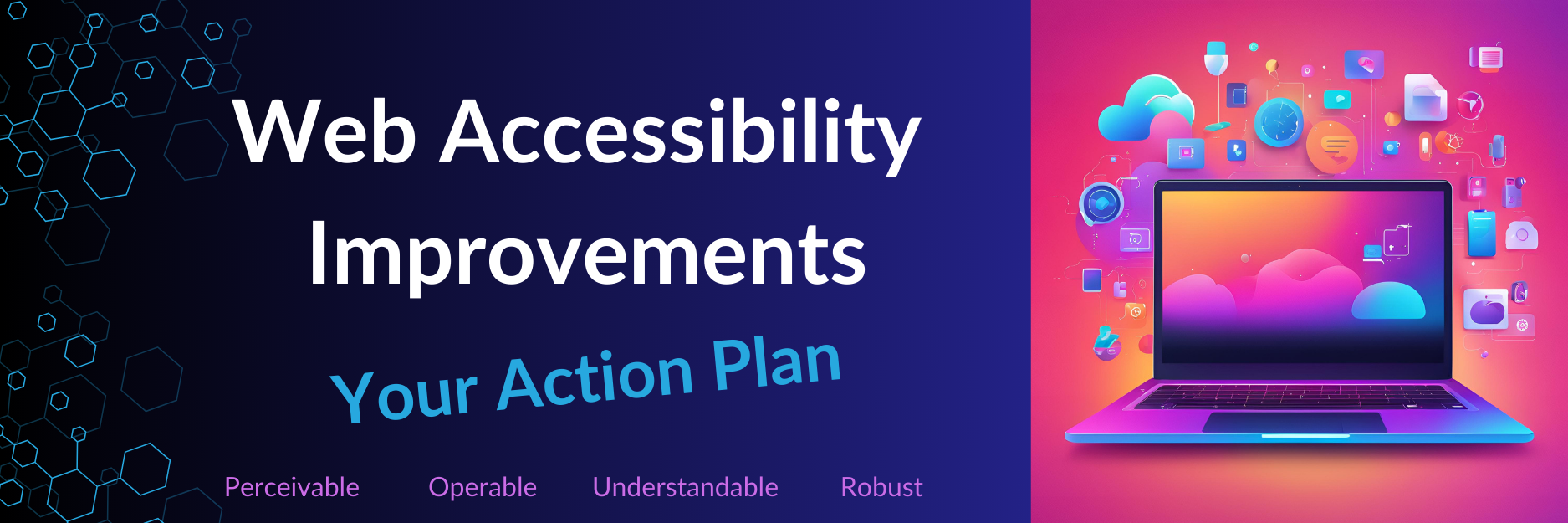 Web Accessibility Improvements

Your Action Plan

Perceivable Operable Understandable Robust